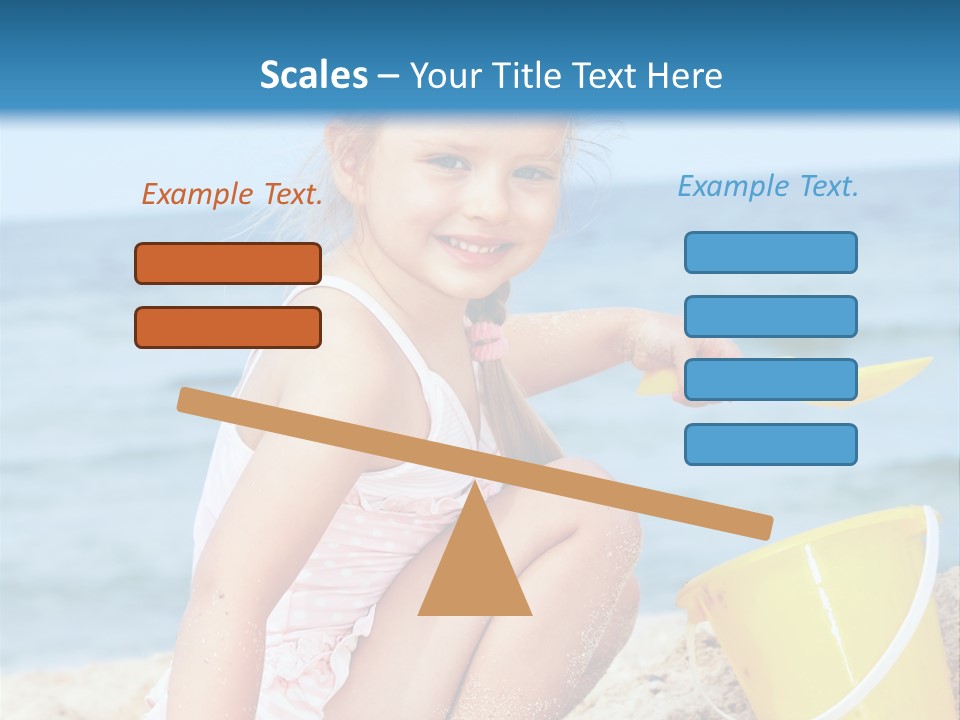 Scales – Your Title Text Here

Example Text.

Example Text.